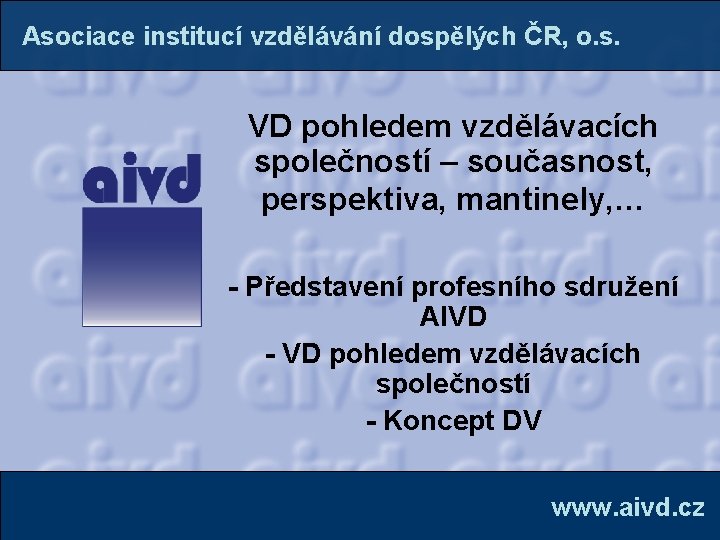 Asociace institucí vzdělávání dospělých ČR, o.s.

aivd

VD pohledem vzdělávacích společností – současnost, perspektiva, mantinely,...

- Představení profesního sdružení AIVD
- VD pohledem vzdělávacích společností
- Koncept DV

www.aivd.cz